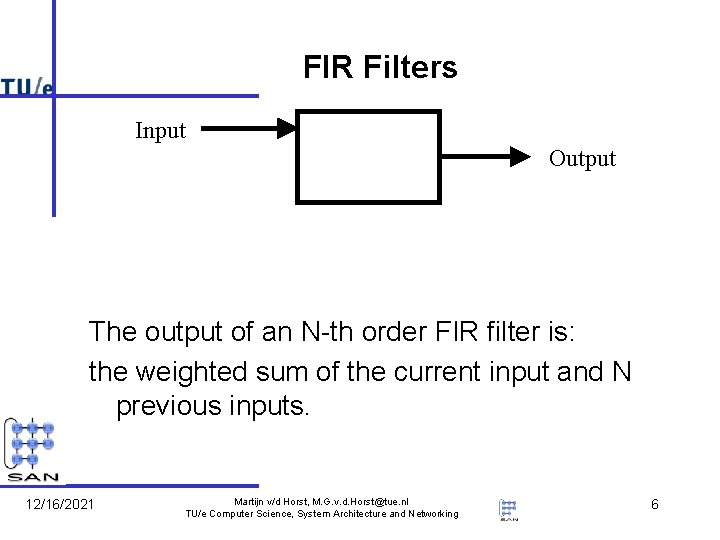 TU/e

FIR Filters

Input

Output

The output of an N-th order FIR filter is:

the weighted sum of the current input and N previous inputs.

SAN

12/16/2021

Martijn v/d Horst, M.G.v.d.Horst@tue.nl
TU/e Computer Science, System Architecture and Networking

SAN

6